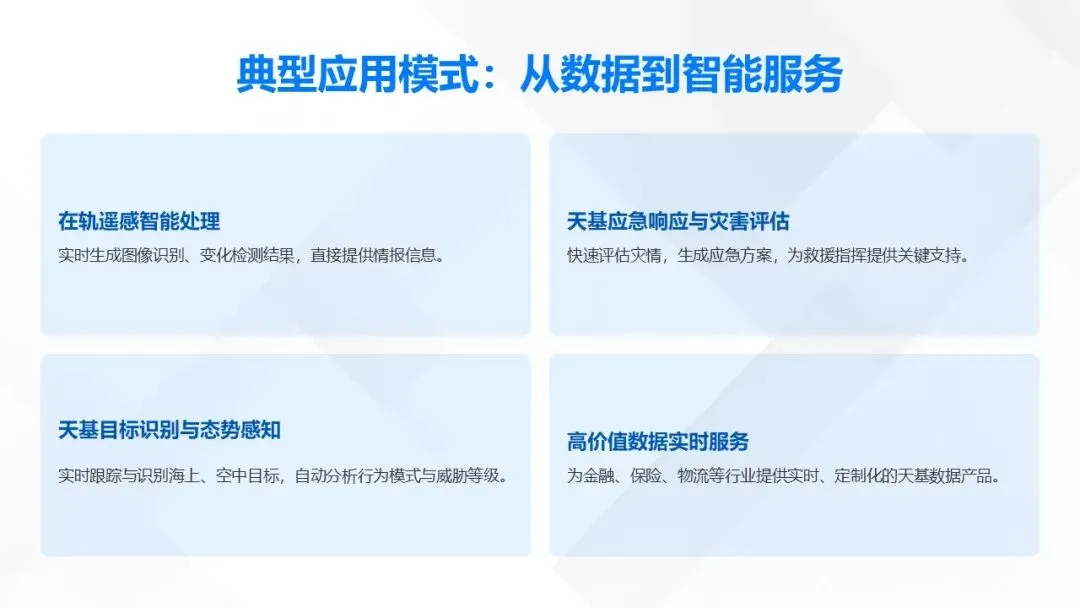 典型应用模式：从数据到智能服务

在轨遥感智能处理

实时生成图像识别、变化检测结果，直接提供情报信息。

天基应急响应与灾害评估

快速评估灾情，生成应急方案，为救援指挥提供关键支持。

天基目标识别与态势感知

实时跟踪与识别海上、空中目标，自动分析行为模式与威胁等级。

高价值数据实时服务

为金融、保险、物流等行业提供实时、定制化的天基数据产品。